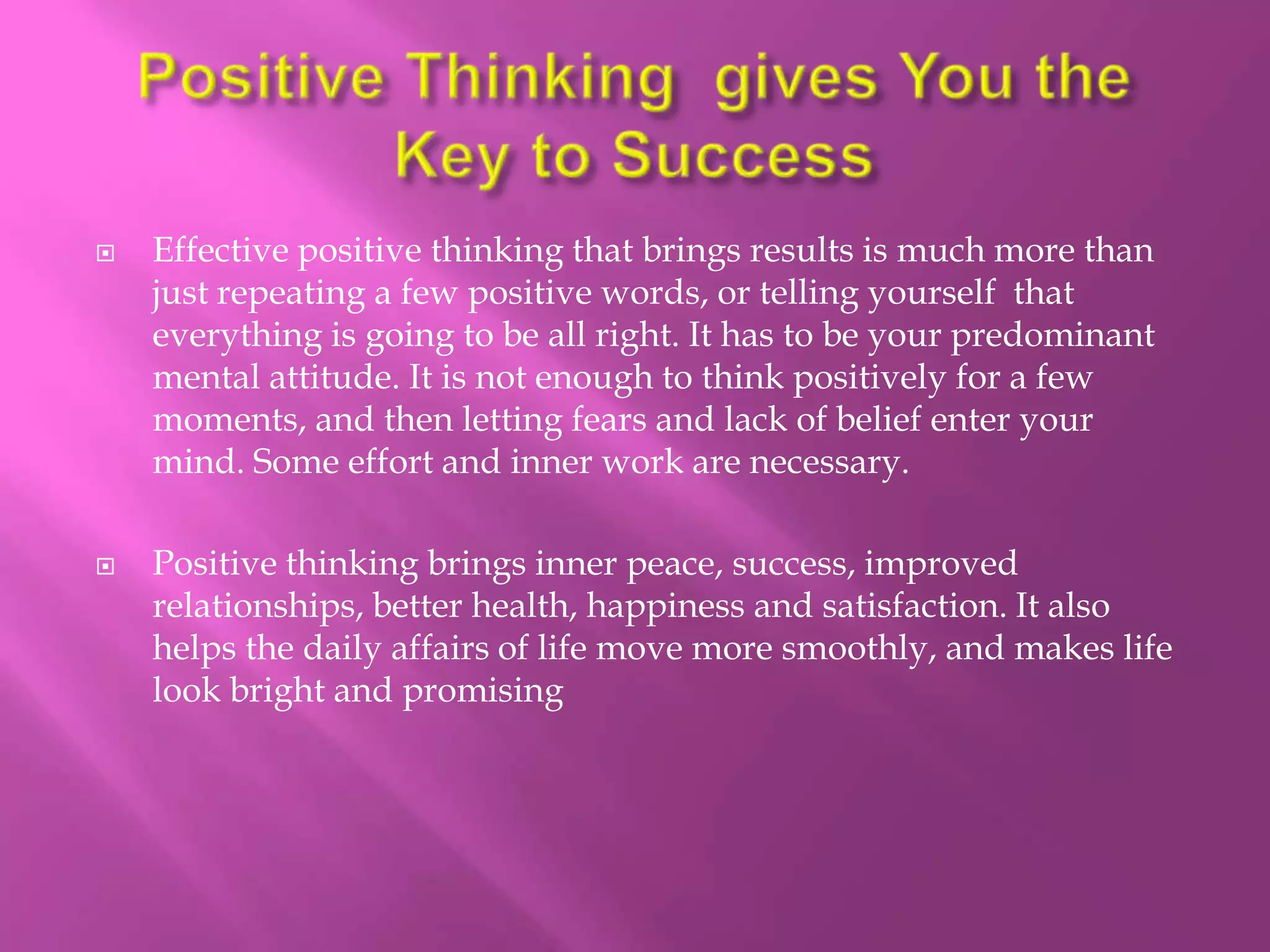 Positive Thinking gives You the Key to Success

Effective positive thinking that brings results is much more than just repeating a few positive words, or telling yourself that everything is going to be all right. It has to be your predominant mental attitude. It is not enough to think positively for a few moments, and then letting fears and lack of belief enter your mind. Some effort and inner work are necessary.

Positive thinking brings inner peace, success, improved relationships, better health, happiness and satisfaction. It also helps the daily affairs of life move more smoothly, and makes life look bright and promising